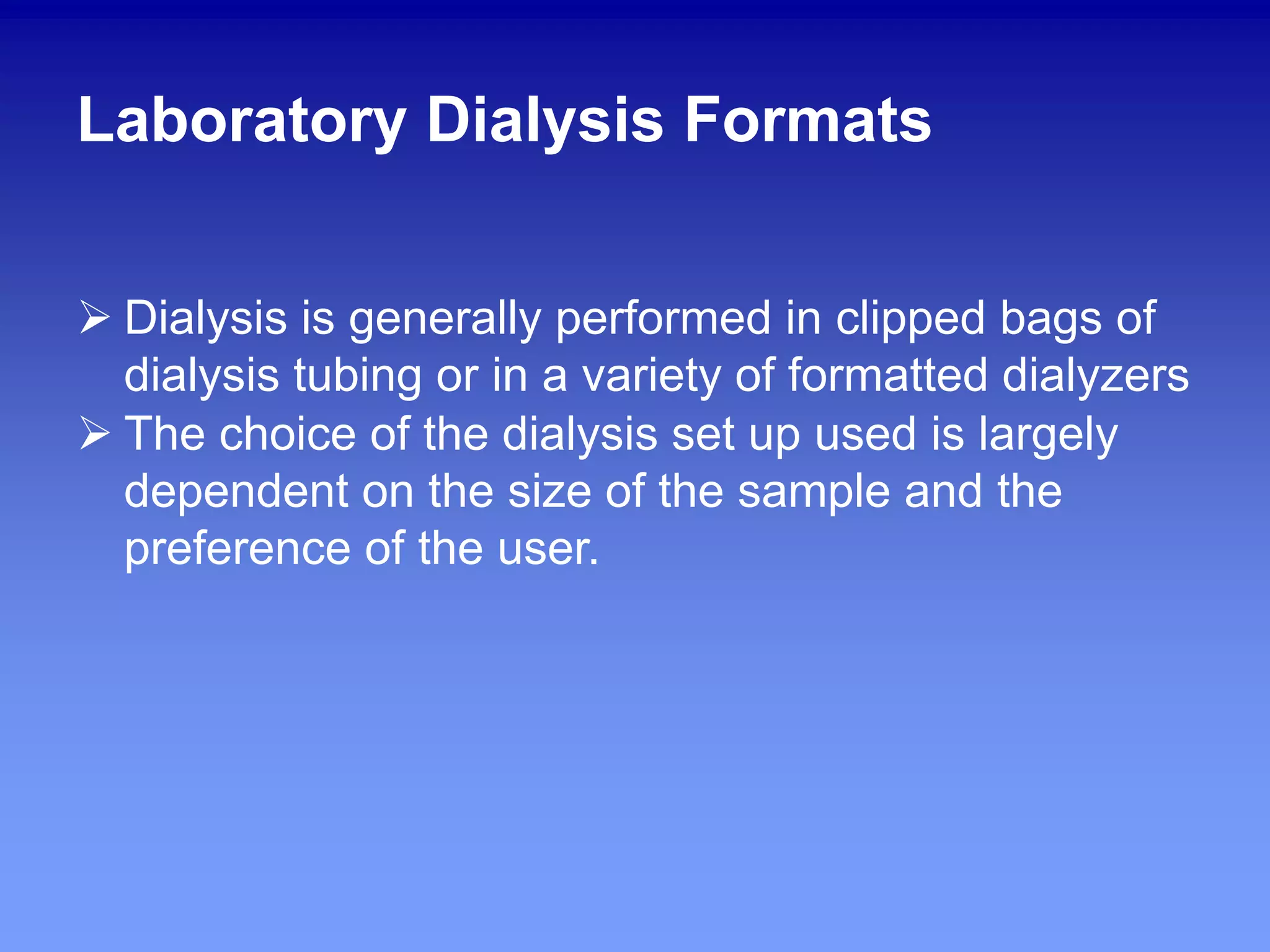 Laboratory Dialysis Formats

➢ Dialysis is generally performed in clipped bags of dialysis tubing or in a variety of formatted dialyzers

➢ The choice of the dialysis set up used is largely dependent on the size of the sample and the preference of the user.